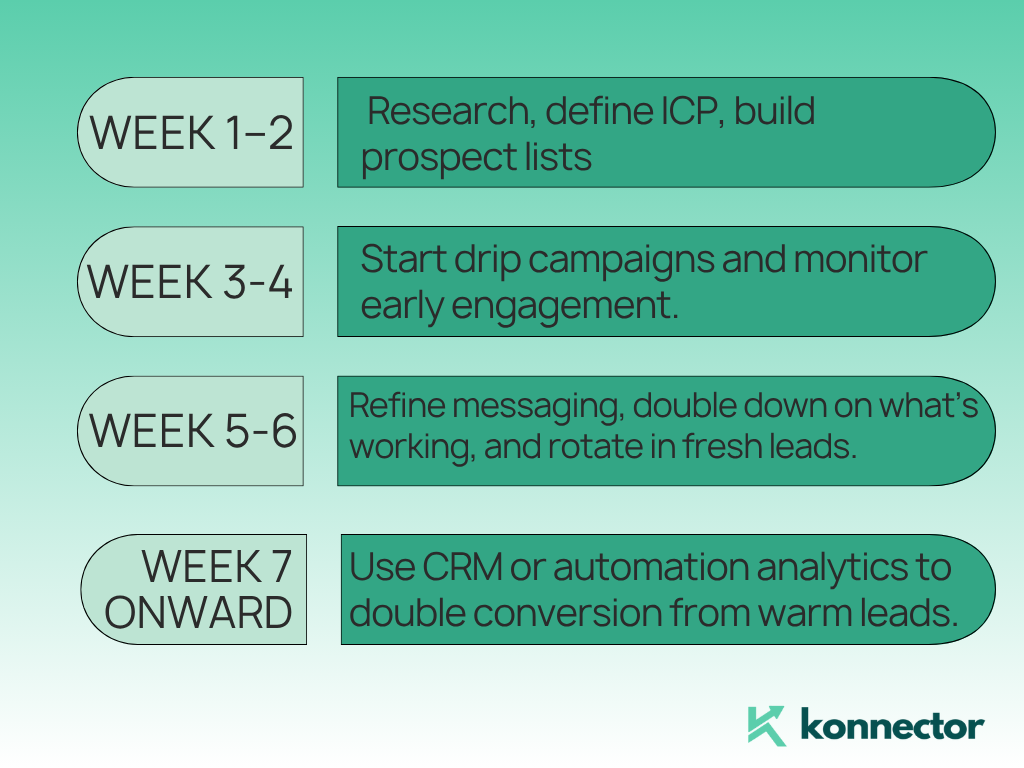 WEEK 1–2

Research, define ICP, build prospect lists

WEEK 3-4

Start drip campaigns and monitor early engagement.

WEEK 5-6

Refine messaging, double down on what's working, and rotate in fresh leads.

WEEK 7 ONWARD

Use CRM or automation analytics to double conversion from warm leads.

konnector